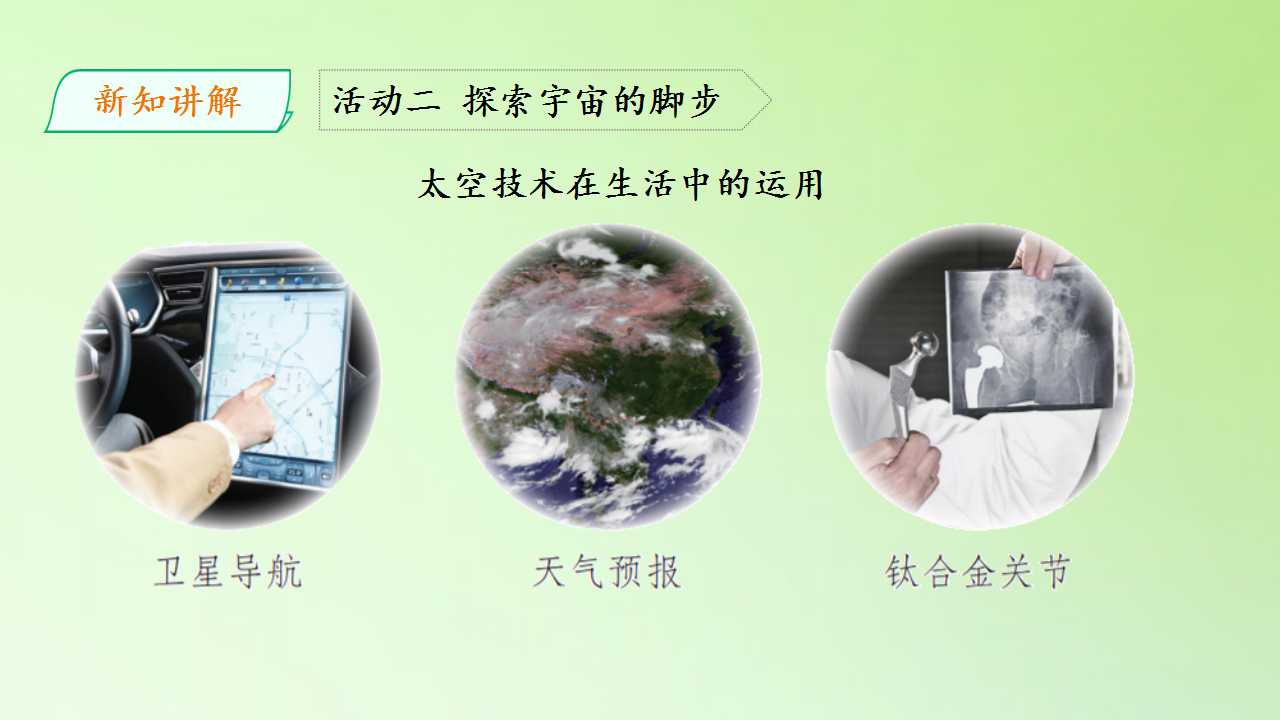 新知讲解

活动二 探索宇宙的脚步

太空技术在生活中的运用

卫星导航

天气预报

钛合金关节